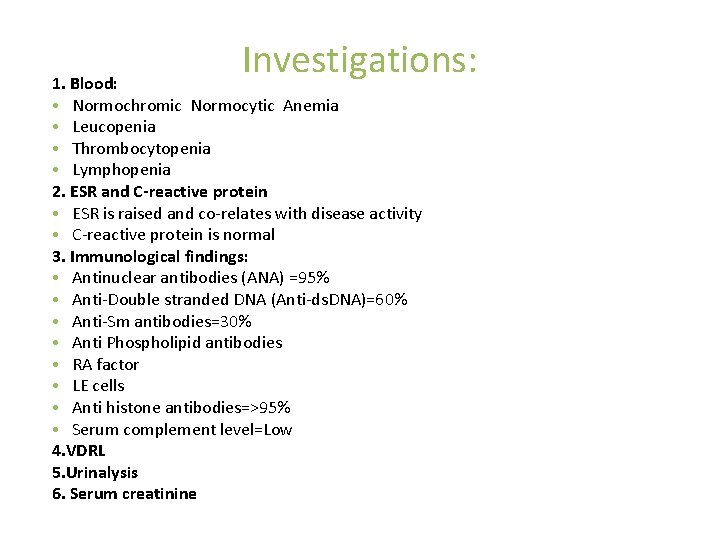 Investigations:

1. Blood:
• Normochromic Normocytic Anemia
• Leucopenia
• Thrombocytopenia
• Lymphopenia
2. ESR and C-reactive protein
• ESR is raised and co-relates with disease activity
• C-reactive protein is normal
3. Immunological findings:
• Antinuclear antibodies (ANA) =95%
• Anti-Double stranded DNA (Anti-dsDNA)=60%
• Anti-Sm antibodies=30%
• Anti Phospholipid antibodies
• RA factor
• LE cells
• Anti histone antibodies=>95%
• Serum complement level=Low
4.VDRL
5.Urinalysis
6. Serum creatinine